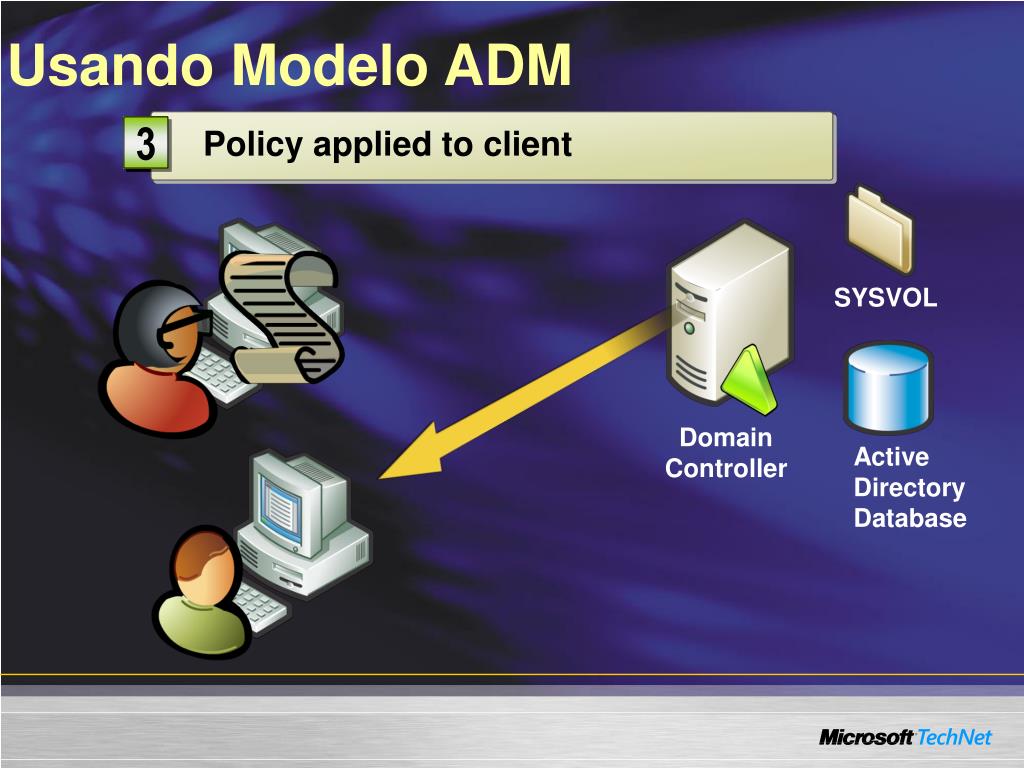 Usando Modelo ADM

3 Policy applied to client

SYSVOL

Domain Controller

Active Directory Database

Microsoft TechNet